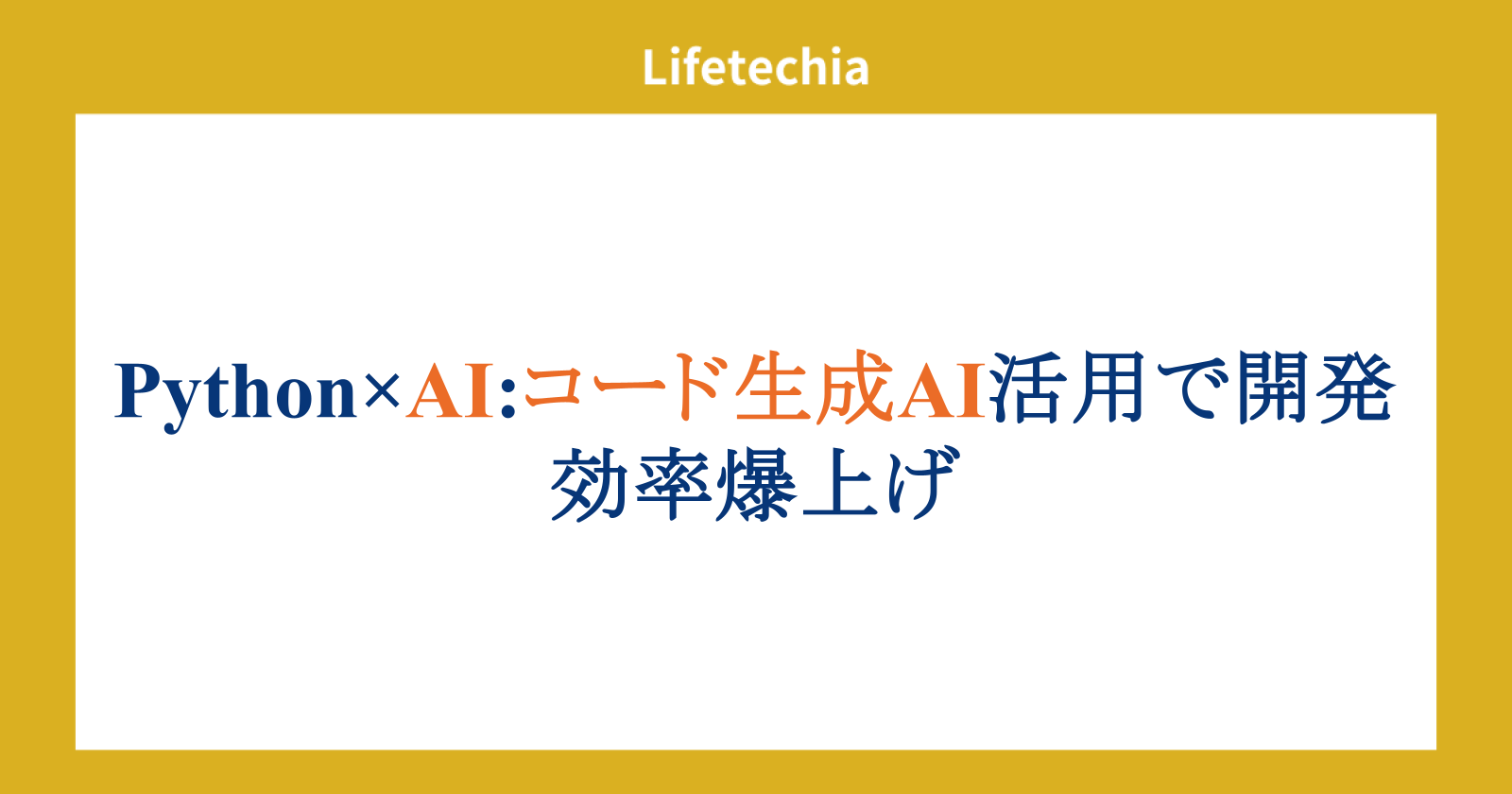 Lifetechia

Python×AI:コード生成AI活用で開発効率爆上げ